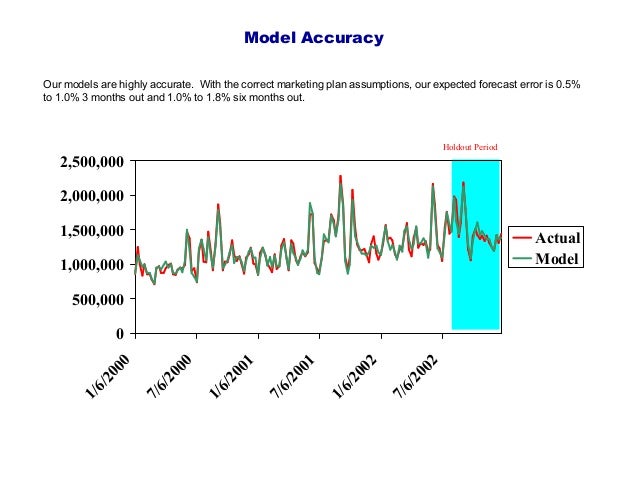 Model Accuracy

Our models are highly accurate. With the correct marketing plan assumptions, our expected forecast error is 0.5% to 1.0% 3 months out and 1.0% to 1.8% six months out.

Holdout Period

2,500,000
2,000,000
1,500,000
1,000,000
500,000
0

Actual
Model

1/6/2000
7/6/2000
1/6/2001
7/6/2001
1/6/2002
7/6/2002